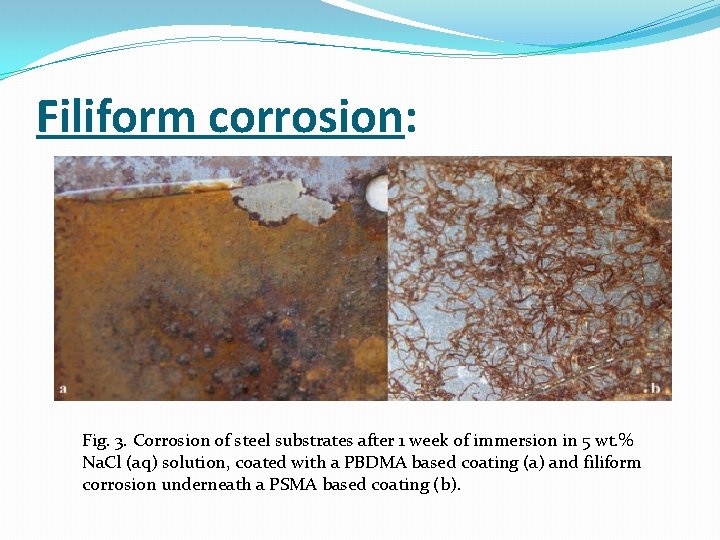 Filiform corrosion:

a

b

Fig. 3. Corrosion of steel substrates after 1 week of immersion in 5 wt.% NaCl (aq) solution, coated with a PBDMA based coating (a) and filiform corrosion underneath a PSMA based coating (b).